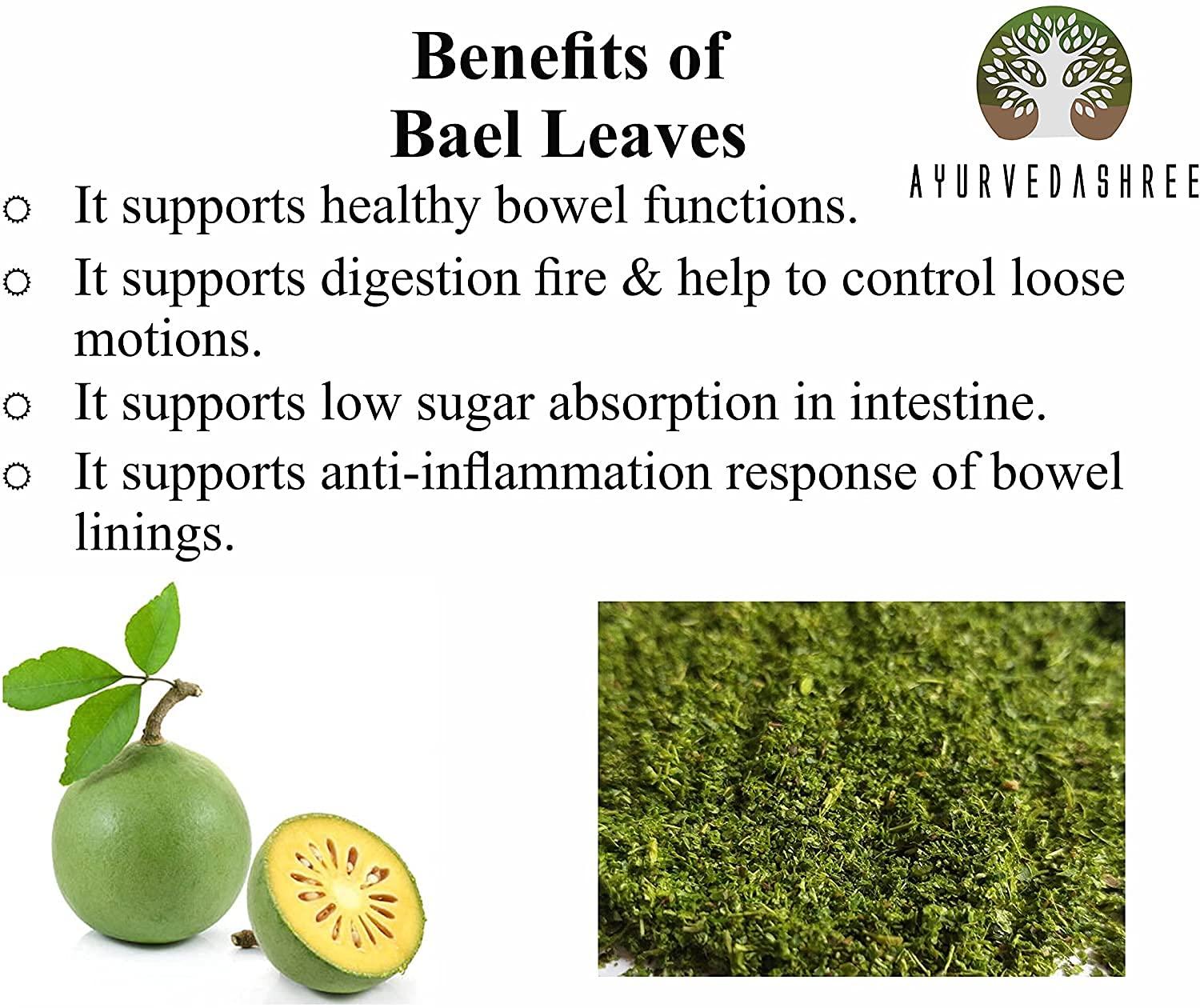 Benefits of
Bael Leaves

AYURVEDASHREE

○ It supports healthy bowel functions.
○ It supports digestion fire & help to control loose motions.
○ It supports low sugar absorption in intestine.
○ It supports anti-inflammation response of bowel linings.